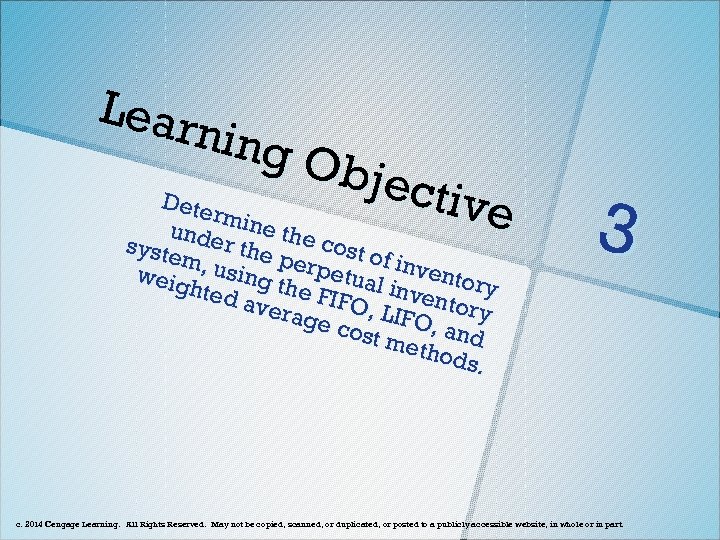 Learning Objective

3

Determine the cost of inventory under the perpetual inventory system, using the FIFO, LIFO, and weighted average cost methods.

c. 2014 Cengage Learning. All Rights Reserved. May not be copied, scanned, or duplicated, or posted to a publicly accessible website, in whole or in part.